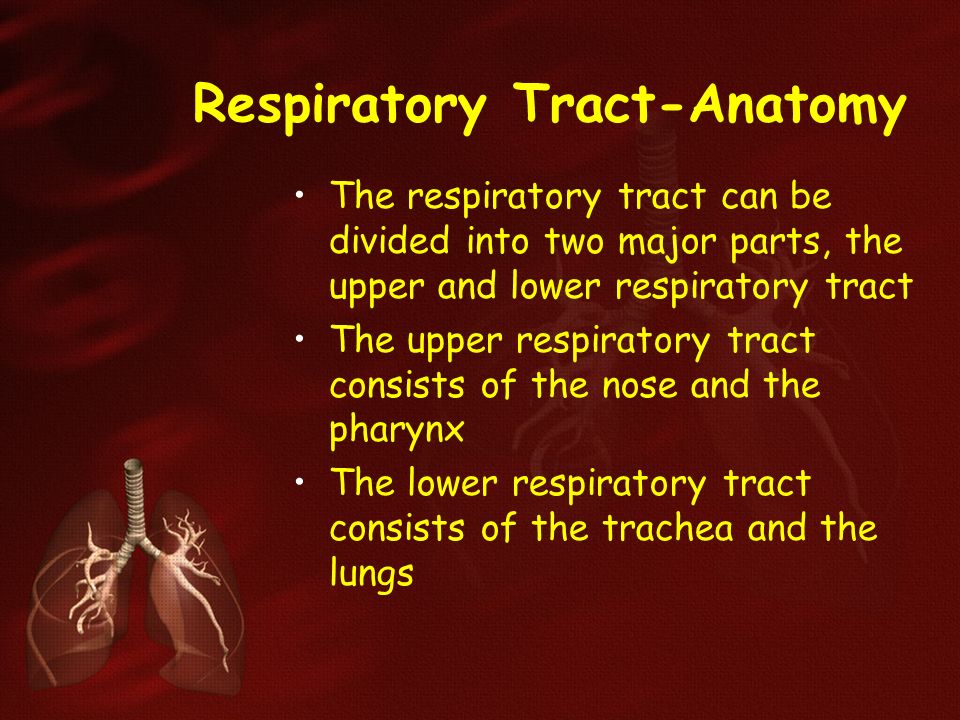 Respiratory Tract-Anatomy

• The respiratory tract can be divided into two major parts, the upper and lower respiratory tract
• The upper respiratory tract consists of the nose and the pharynx
• The lower respiratory tract consists of the trachea and the lungs